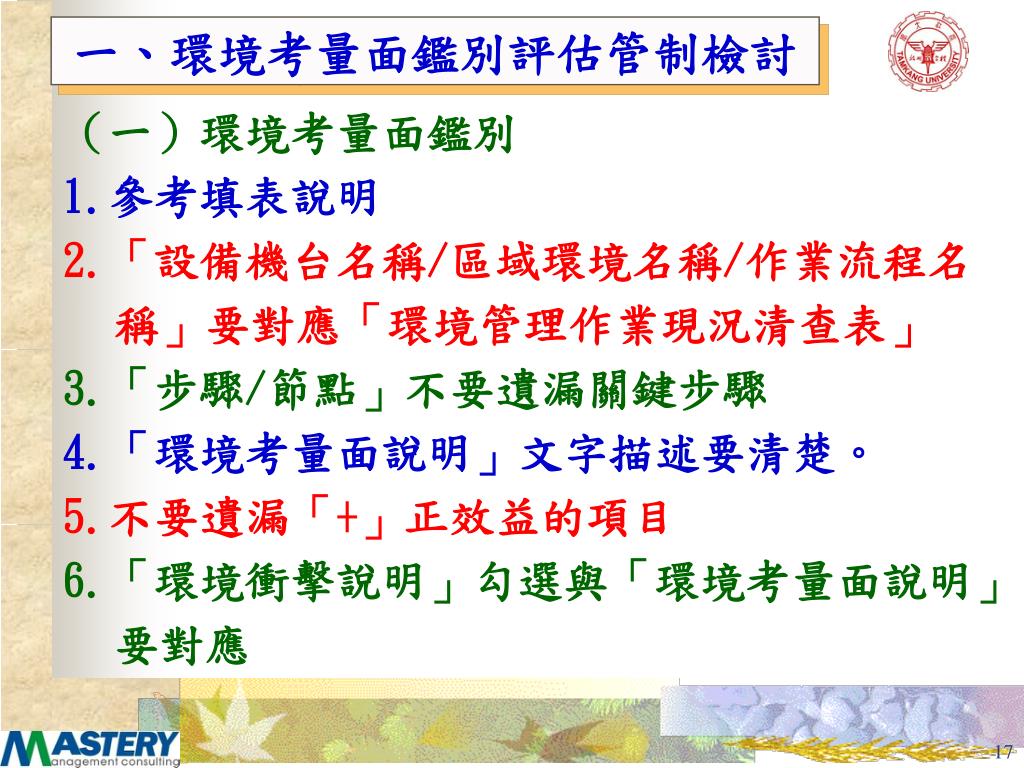 一、環境考量面鑑別評估管制檢討

TAMKANG UNIVERSITY

（一）環境考量面鑑別

1.參考填表說明

2.「設備機台名稱/區域環境名稱/作業流程名稱」要對應「環境管理作業現況清查表」

3.「步驟/節點」不要遺漏關鍵步驟

4.「環境考量面說明」文字描述要清楚。

5.不要遺漏「+」正效益的項目

6.「環境衝擊說明」勾選與「環境考量面說明」要對應

MASTERY
anagement consulting

17